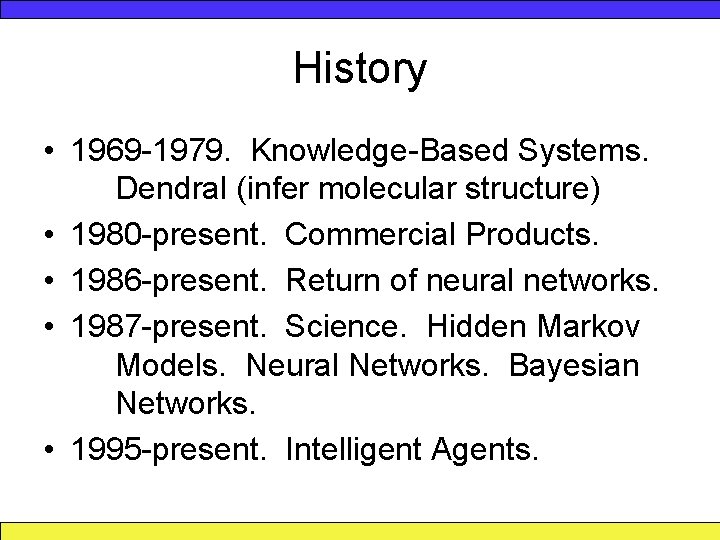 History

• 1969-1979. Knowledge-Based Systems. Dendral (infer molecular structure)
• 1980-present. Commercial Products.
• 1986-present. Return of neural networks.
• 1987-present. Science. Hidden Markov Models. Neural Networks. Bayesian Networks.
• 1995-present. Intelligent Agents.